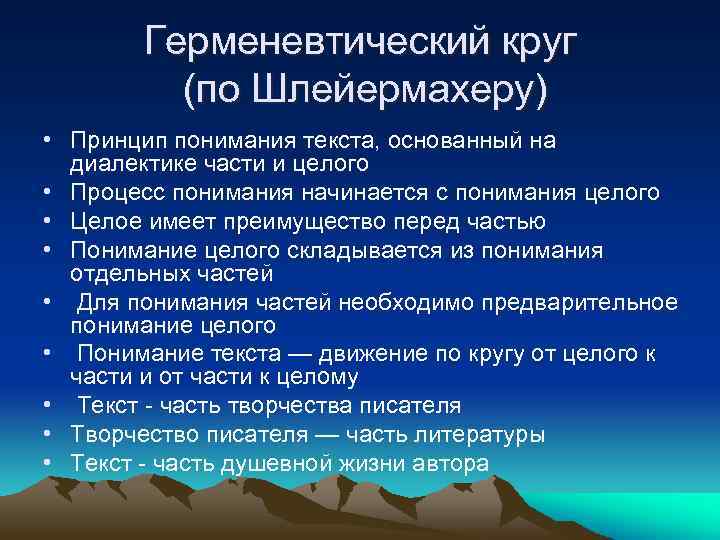 Герменевтический круг (по Шлейермахеру)

• Принцип понимания текста, основанный на диалектике части и целого
• Процесс понимания начинается с понимания целого
• Целое имеет преимущество перед частью
• Понимание целого складывается из понимания отдельных частей
• Для понимания частей необходимо предварительное понимание целого
• Понимание текста — движение по кругу от целого к части и от части к целому
• Текст - часть творчества писателя
• Творчество писателя — часть литературы
• Текст - часть душевной жизни автора